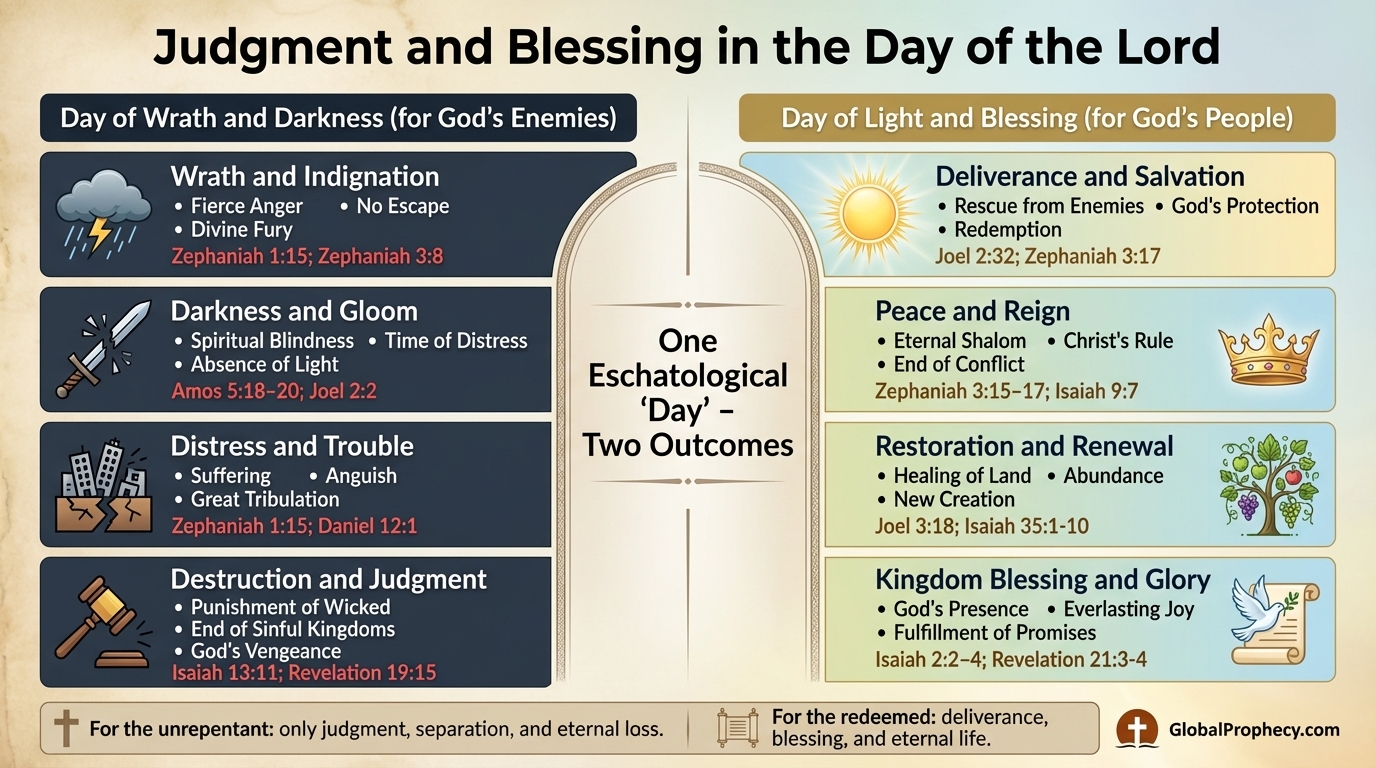 Judgment and Blessing in the Day of the Lord

Day of Wrath and Darkness (for God's Enemies)

Wrath and Indignation
• Fierce Anger • No Escape
• Divine Fury
Zephaniah 1:15; Zephaniah 3:8

Darkness and Gloom
• Spiritual Blindness • Time of Distress
• Absence of Light
Amos 5:18–20; Joel 2:2

Distress and Trouble
• Suffering • Anguish
• Great Tribulation
Zephaniah 1:15; Daniel 12:1

Destruction and Judgment
• Punishment of Wicked
• End of Sinful Kingdoms
• God's Vengeance
Isaiah 13:11; Revelation 19:15

One Eschatological 'Day' – Two Outcomes

Day of Light and Blessing (for God's People)

Deliverance and Salvation
• Rescue from Enemies • God's Protection
• Redemption
Joel 2:32; Zephaniah 3:17

Peace and Reign
• Eternal Shalom • Christ's Rule
• End of Conflict
Zephaniah 3:15–17; Isaiah 9:7

Restoration and Renewal
• Healing of Land • Abundance
• New Creation
Joel 3:18; Isaiah 35:1-10

Kingdom Blessing and Glory
• God's Presence • Everlasting Joy
• Fulfillment of Promises
Isaiah 2:2–4; Revelation 21:3-4

For the unrepentant: only judgment, separation, and eternal loss.

For the redeemed: deliverance, blessing, and eternal life.

GlobalProphecy.com